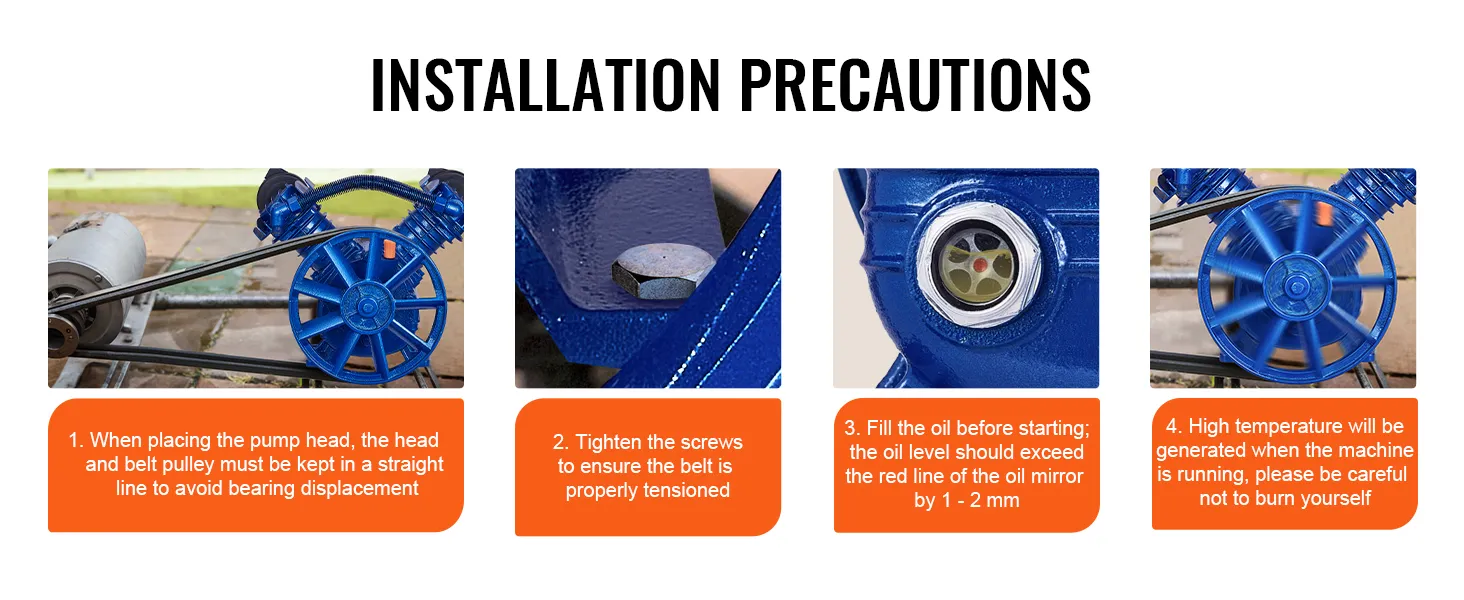 INSTALLATION PRECAUTIONS

1. When placing the pump head, the head and belt pulley must be kept in a straight line to avoid bearing displacement

2. Tighten the screws to ensure the belt is properly tensioned

3. Fill the oil before starting; the oil level should exceed the red line of the oil mirror by 1 - 2 mm

4. High temperature will be generated when the machine is running, please be careful not to burn yourself